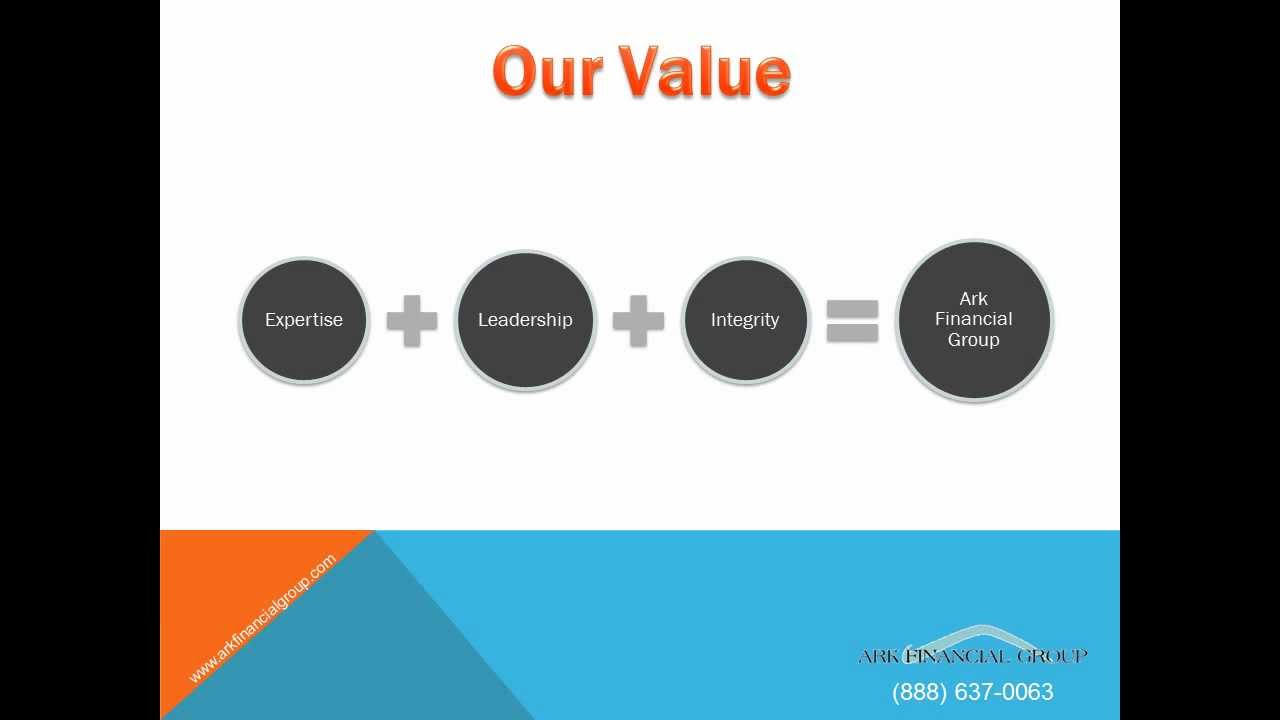 Our Value

Expertise + Leadership + Integrity = Ark Financial Group

www.arkfinancialgroup.com

ARK FINANCIAL GROUP
(888) 637-0063